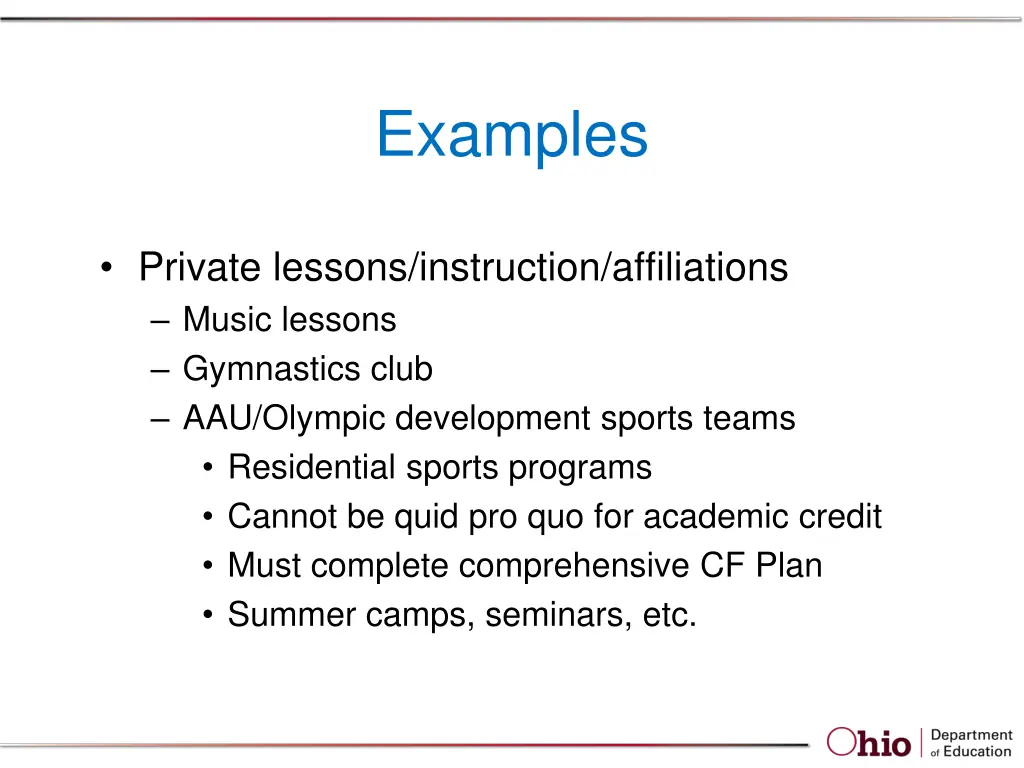 Examples

• Private lessons/instruction/affiliations
– Music lessons
– Gymnastics club
– AAU/Olympic development sports teams
• Residential sports programs
• Cannot be quid pro quo for academic credit
• Must complete comprehensive CF Plan
• Summer camps, seminars, etc.

Ohio | Department of Education